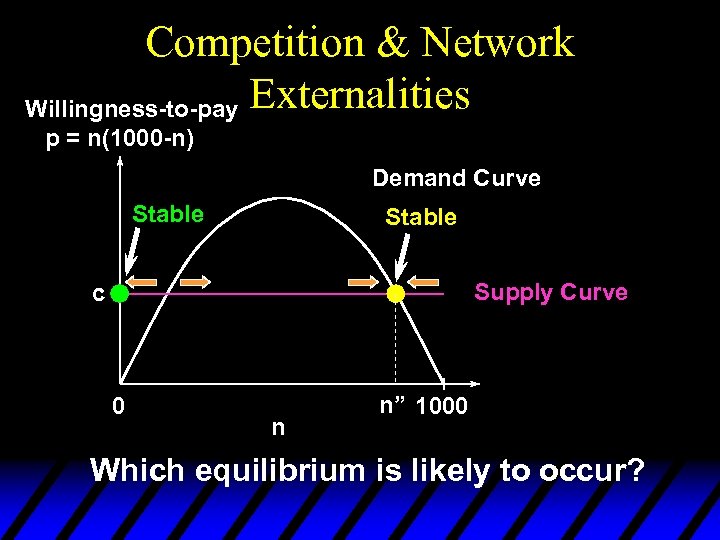 Competition & Network Externalities

Willingness-to-pay
p = n(1000-n)

Demand Curve

Stable

Stable

c

Supply Curve

0

n” 1000

n

Which equilibrium is likely to occur?